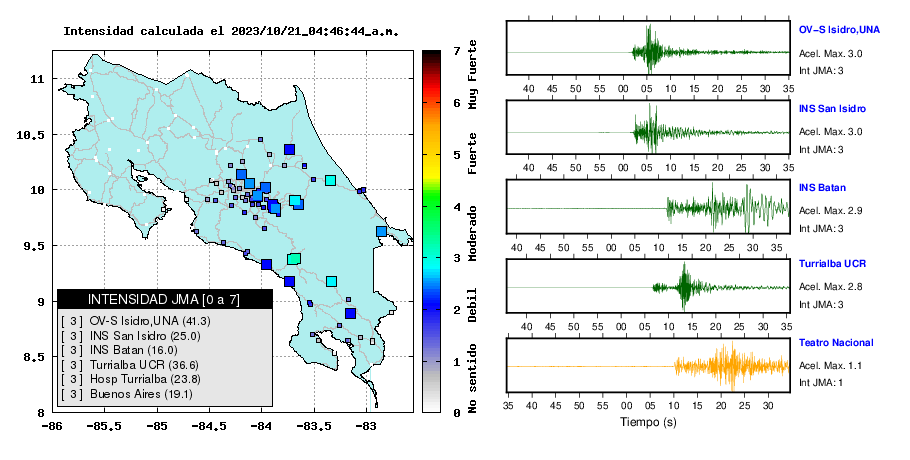 Intensidad calculada el 2023/10/21_04:46:44_a.m.

11
10.5
10
9.5
9
8.5
8
-86
-85.5
-85
-84.5
-84
-83.5
-83

INTENSIDAD JMA [0 a 7]
[ 3 ] OV-S Isidro,UNA (41.3)
[ 3 ] INS San Isidro (25.0)
[ 3 ] INS Batan (16.0)
[ 3 ] Turrialba UCR (36.6)
[ 3 ] Hosp Turrialba (23.8)
[ 3 ] Buenos Aires (19.1)

7
6
5
4
3
2
1
0
Muy Fuerte
Fuerte
Moderado
Debil
No sentido

OV-S Isidro,UNA
Acel. Max. 3.0
Int JMA: 3
40 45 50 55 00 05 10 15 20 25 30 35

INS San Isidro
Acel. Max. 3.0
Int JMA: 3
40 45 50 55 00 05 10 15 20 25 30 35

INS Batan
Acel. Max. 2.9
Int JMA: 3
40 45 50 55 00 05 10 15 20 25 30 35

Turrialba UCR
Acel. Max. 2.8
Int JMA: 3
40 45 50 55 00 05 10 15 20 25 30 35

Teatro Nacional
Acel. Max. 1.1
Int JMA: 1
35 40 45 50 55 00 05 10 15 20 25 30
Tiempo (s)